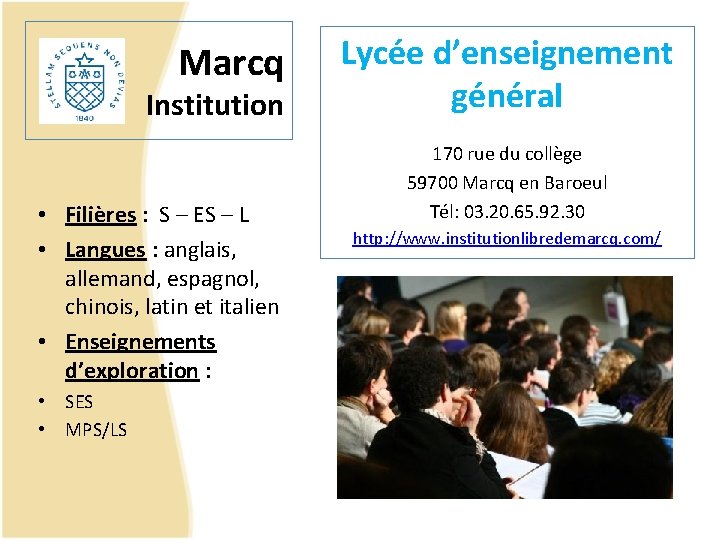 STELLAM SEQUENS NON DEVIAS
1840

Marcq
Institution

Lycée d'enseignement général

170 rue du collège
59700 Marcq en Baroeul
Tél: 03.20.65.92.30
http://www.institutionlibredemarcq.com/

• Filières : S – ES – L
• Langues : anglais, allemand, espagnol, chinois, latin et italien
• Enseignements d'exploration :
• SES
• MPS/LS